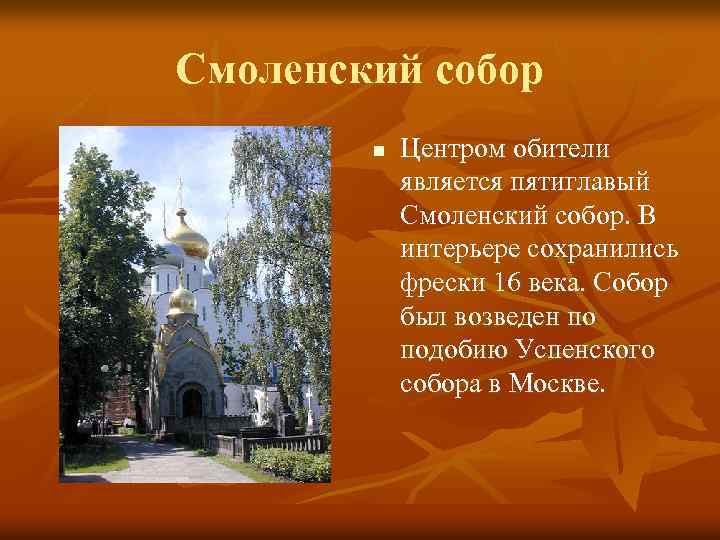 Смоленский собор

Центром обители является пятиглавый Смоленский собор. В интерьере сохранились фрески 16 века. Собор был возведен по подобию Успенского собора в Москве.